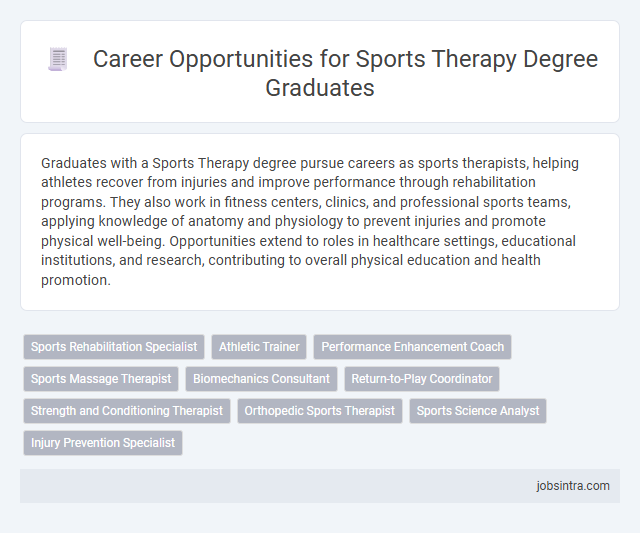 Career Opportunities for Sports Therapy Degree Graduates

Graduates with a Sports Therapy degree pursue careers as sports therapists, helping athletes recover from injuries and improve performance through rehabilitation programs. They also work in fitness centers, clinics, and professional sports teams, applying knowledge of anatomy and physiology to prevent injuries and promote physical well-being. Opportunities extend to roles in healthcare settings, educational institutions, and research, contributing to overall physical education and health promotion.

Sports Rehabilitation Specialist
Athletic Trainer
Performance Enhancement Coach
Sports Massage Therapist
Biomechanics Consultant
Return-to-Play Coordinator
Strength and Conditioning Therapist
Orthopedic Sports Therapist
Sports Science Analyst
Injury Prevention Specialist

jobsintra.com